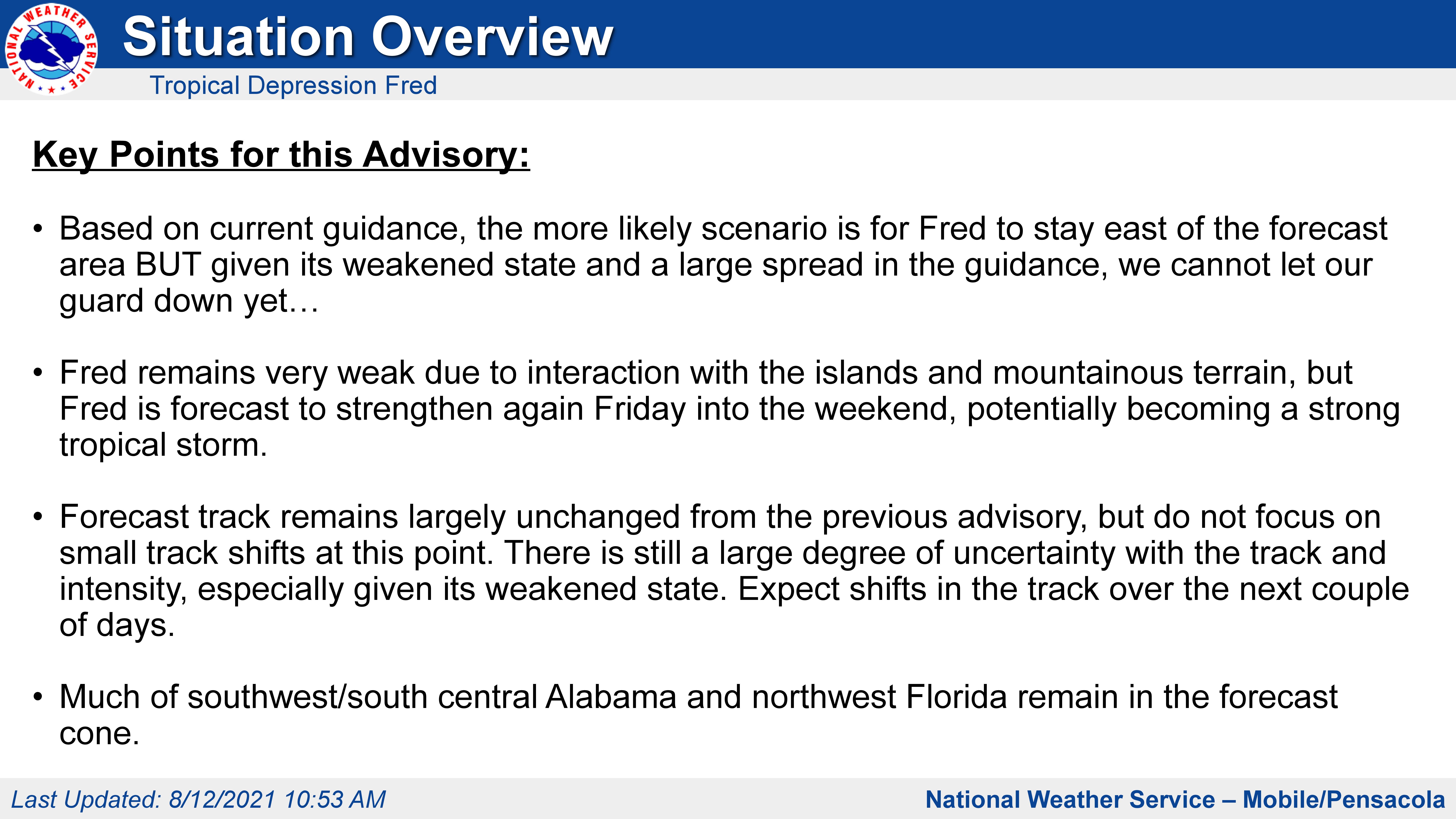 NATIONAL WEATHER SERVICE

Situation Overview

Tropical Depression Fred

Key Points for this Advisory:

• Based on current guidance, the more likely scenario is for Fred to stay east of the forecast area BUT given its weakened state and a large spread in the guidance, we cannot let our guard down yet…

• Fred remains very weak due to interaction with the islands and mountainous terrain, but Fred is forecast to strengthen again Friday into the weekend, potentially becoming a strong tropical storm.

• Forecast track remains largely unchanged from the previous advisory, but do not focus on small track shifts at this point. There is still a large degree of uncertainty with the track and intensity, especially given its weakened state. Expect shifts in the track over the next couple of days.

• Much of southwest/south central Alabama and northwest Florida remain in the forecast cone.

Last Updated: 8/12/2021 10:53 AM

National Weather Service – Mobile/Pensacola